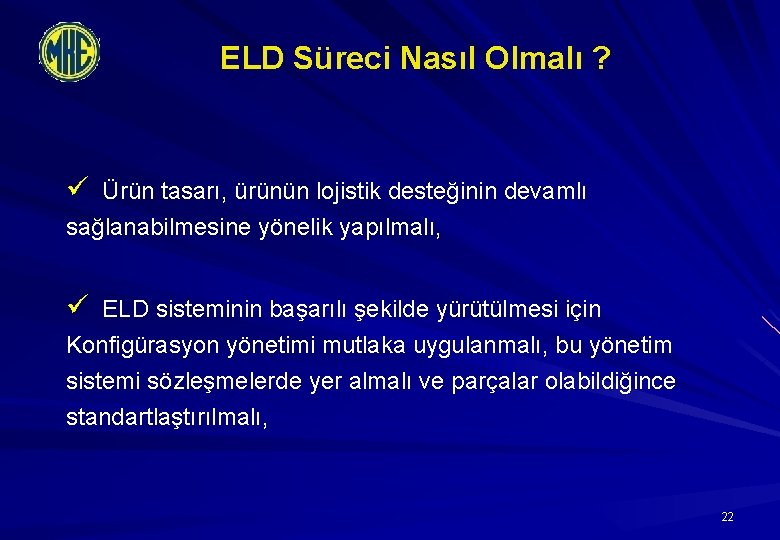 MKE

ELD Süreci Nasıl Olmalı ?

✓ Ürün tasarı, ürünün lojistik desteğinin devamlı sağlanabilmesine yönelik yapılmalı,

✓ ELD sisteminin başarılı şekilde yürütülmesi için Konfigürasyon yönetimi mutlaka uygulanmalı, bu yönetim sistemi sözleşmelerde yer almalı ve parçalar olabildiğince standartlaştırılmalı,

22